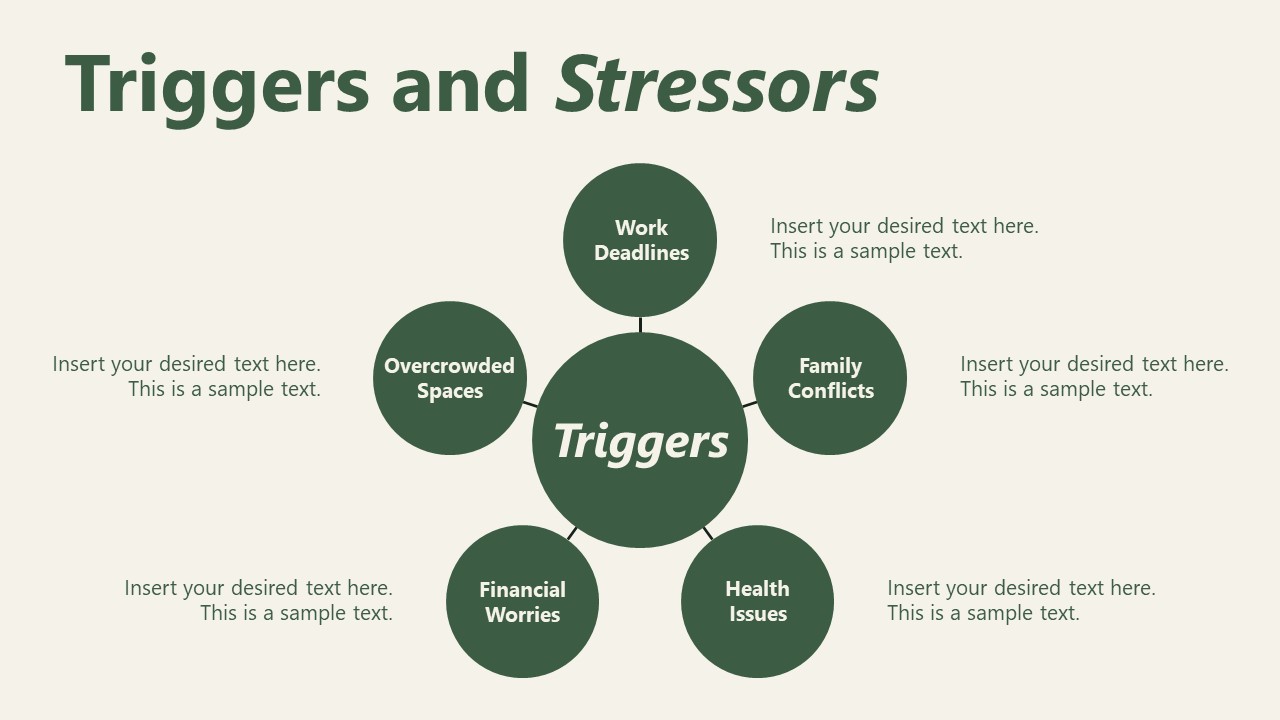 Triggers and Stressors

Work Deadlines

Insert your desired text here. This is a sample text.

Insert your desired text here. This is a sample text.

Overcrowded Spaces

Triggers

Family Conflicts

Insert your desired text here. This is a sample text.

Insert your desired text here. This is a sample text.

Financial Worries

Health Issues

Insert your desired text here. This is a sample text.